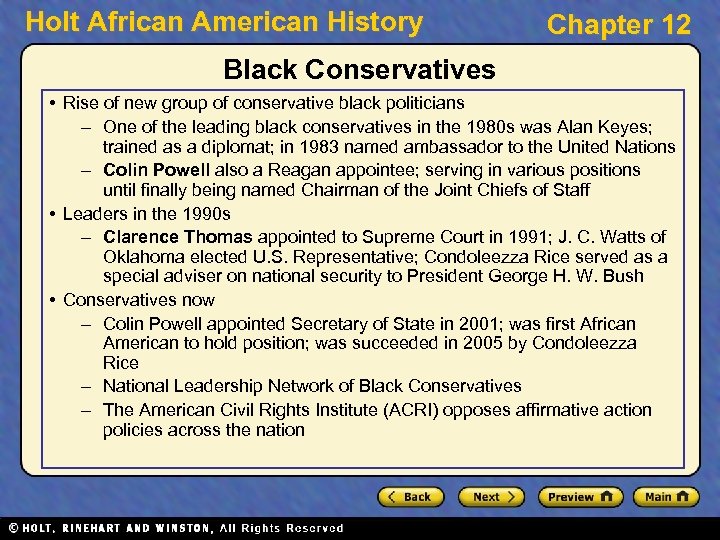 Holt African American History

Chapter 12

Black Conservatives

• Rise of new group of conservative black politicians
– One of the leading black conservatives in the 1980s was Alan Keyes; trained as a diplomat; in 1983 named ambassador to the United Nations
– Colin Powell also a Reagan appointee; serving in various positions until finally being named Chairman of the Joint Chiefs of Staff

• Leaders in the 1990s
– Clarence Thomas appointed to Supreme Court in 1991; J. C. Watts of Oklahoma elected U.S. Representative; Condoleezza Rice served as a special adviser on national security to President George H. W. Bush

• Conservatives now
– Colin Powell appointed Secretary of State in 2001; was first African American to hold position; was succeeded in 2005 by Condoleezza Rice
– National Leadership Network of Black Conservatives
– The American Civil Rights Institute (ACRI) opposes affirmative action policies across the nation

Back Next Preview Main

© HOLT, RINEHART AND WINSTON, All Rights Reserved